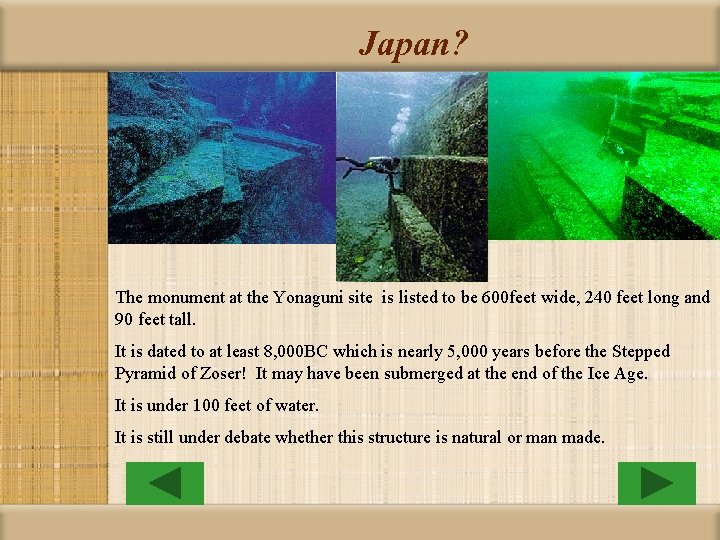 Japan?

The monument at the Yonaguni site is listed to be 600feet wide, 240 feet long and 90 feet tall.

It is dated to at least 8,000BC which is nearly 5,000 years before the Stepped Pyramid of Zoser! It may have been submerged at the end of the Ice Age.

It is under 100 feet of water.

It is still under debate whether this structure is natural or man made.